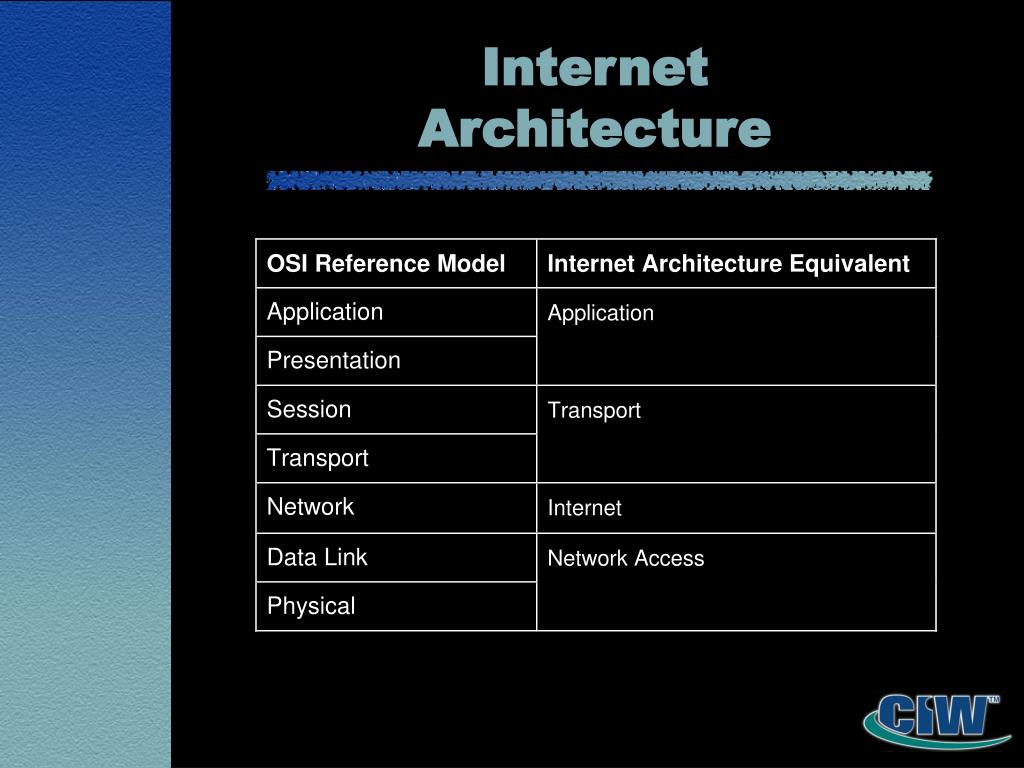 Internet Architecture

| OSI Reference Model | Internet Architecture Equivalent |
|---|---|
| Application | Application |
| Presentation | |
| Session | Transport |
| Transport | |
| Network | Internet |
| Data Link | Network Access |
| Physical | |

CIW™